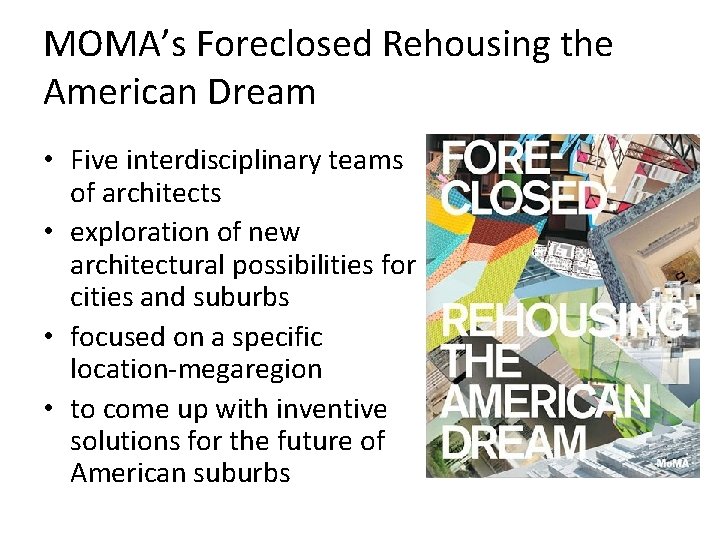 MOMA's Foreclosed Rehousing the American Dream

• Five interdisciplinary teams of architects
• exploration of new architectural possibilities for cities and suburbs
• focused on a specific location-megaregion
• to come up with inventive solutions for the future of American suburbs

FORE-CLOSED:

REHOUSING THE AMERICAN DREAM

MoMA